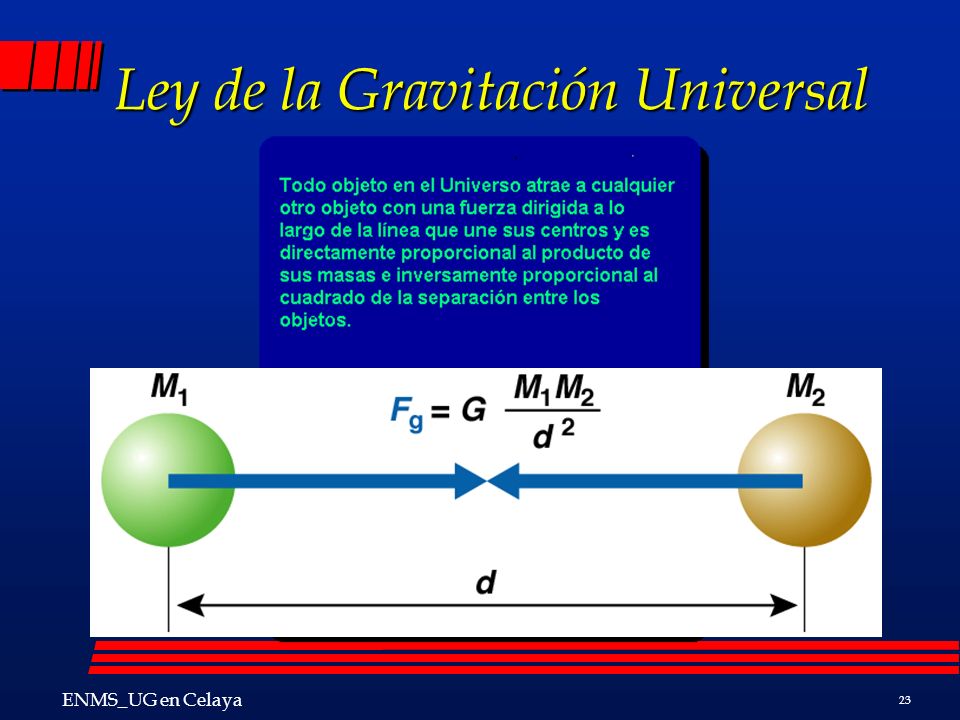 Ley de la Gravitación Universal

Todo objeto en el Universo atrae a cualquier otro objeto con una fuerza dirigida a lo largo de la línea que une sus centros y es directamente proporcional al producto de sus masas e inversamente proporcional al cuadrado de la separación entre los objetos.

$M_1$

$F_g = G \frac{M_1 M_2}{d^2}$

$M_2$

$d$

ENMS_UG en Celaya

23